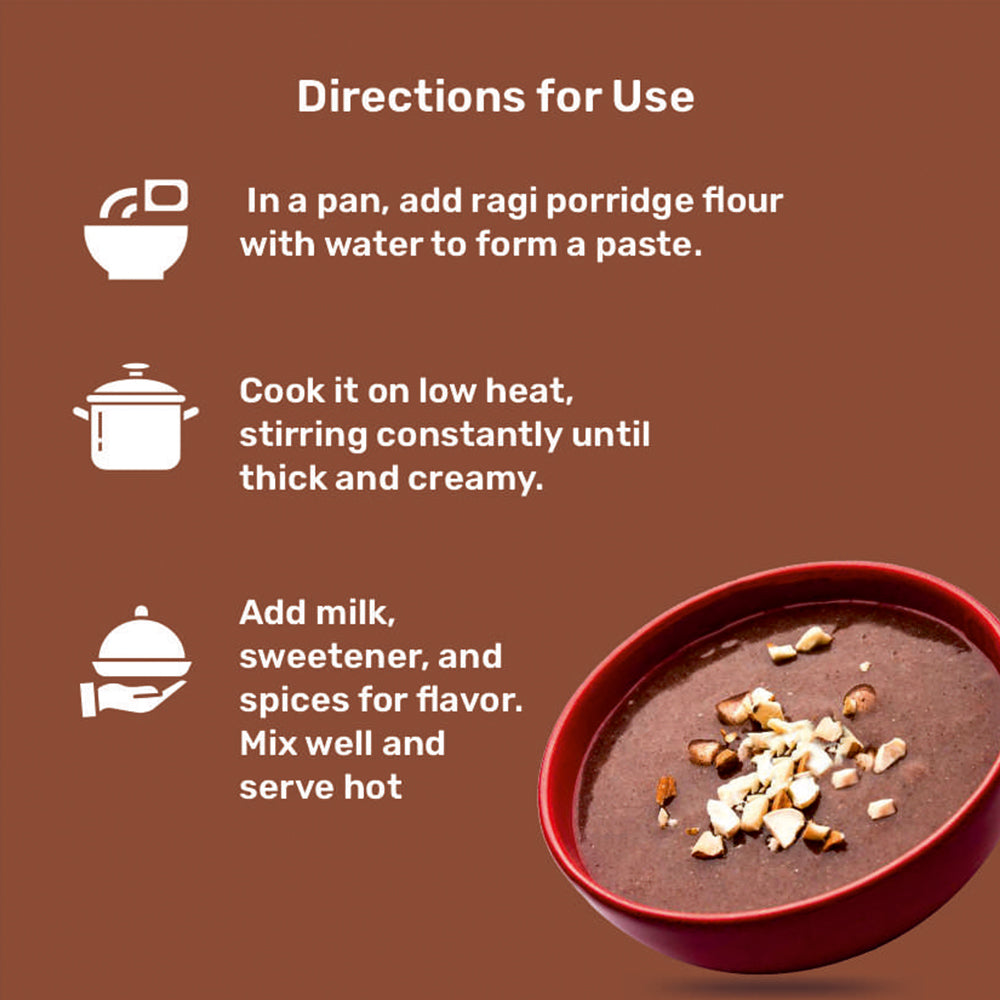 Directions for Use

In a pan, add ragi porridge flour with water to form a paste.

Cook it on low heat, stirring constantly until thick and creamy.

Add milk, sweetener, and spices for flavor. Mix well and serve hot